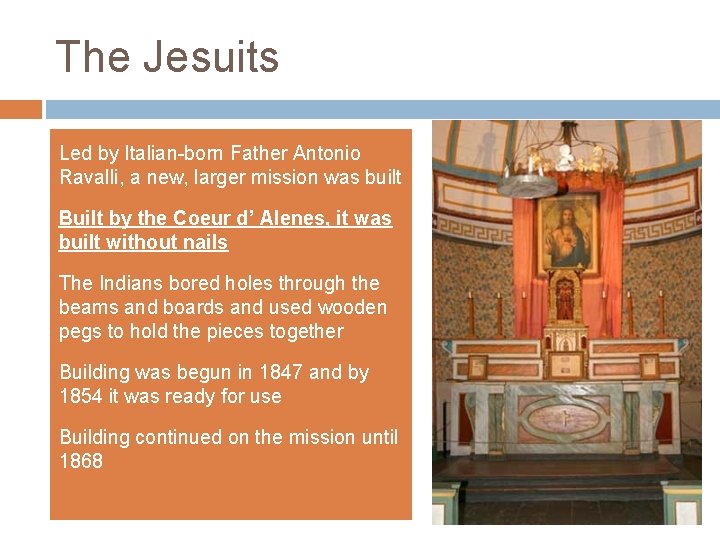 The Jesuits

Led by Italian-born Father Antonio Ravalli, a new, larger mission was built

Built by the Coeur d' Alenes, it was built without nails

The Indians bored holes through the beams and boards and used wooden pegs to hold the pieces together

Building was begun in 1847 and by 1854 it was ready for use

Building continued on the mission until 1868